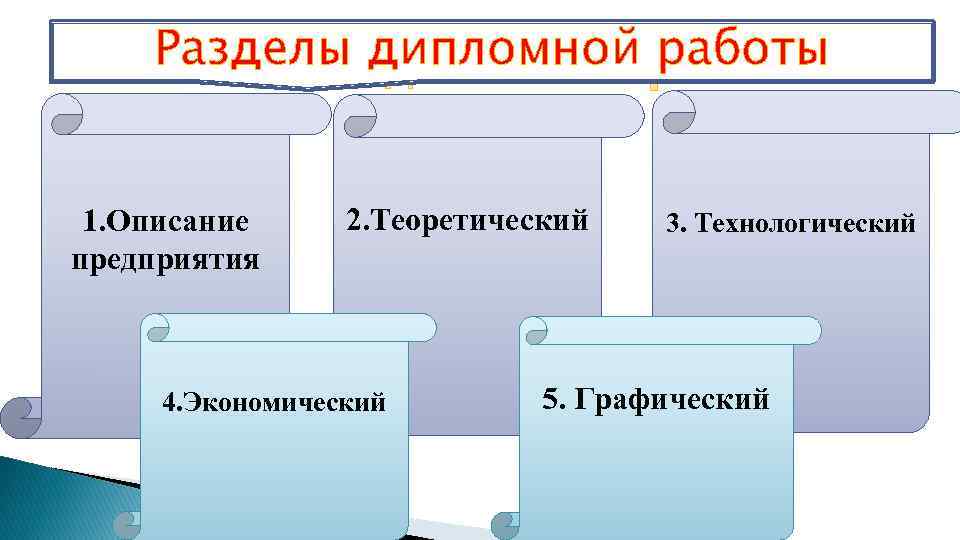 Разделы дипломной работы

1.Описание предприятия

2.Теоретический

3. Технологический

4.Экономический

5. Графический